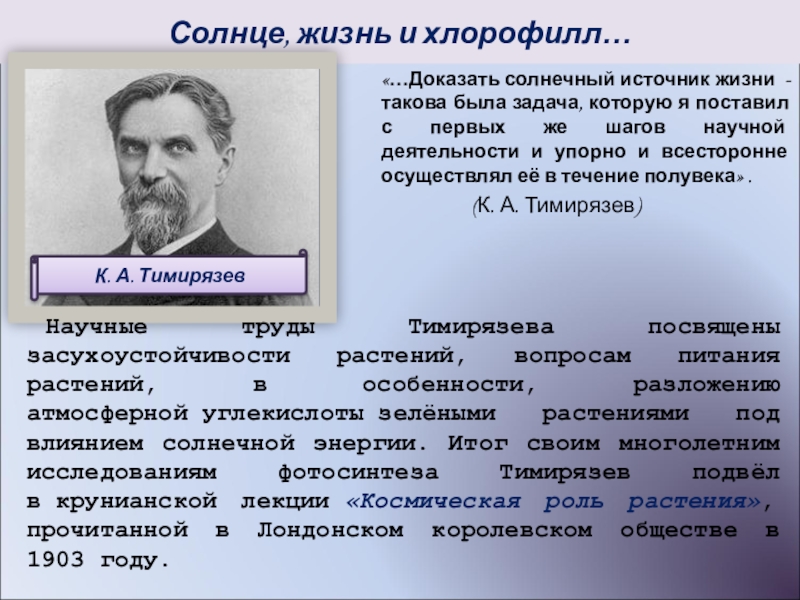 Солнце, жизнь и хлорофилл…

«…Доказать солнечный источник жизни - такова была задача, которую я поставил с первых же шагов научной деятельности и упорно и всесторонне осуществлял её в течение полувека».

(К. А. Тимирязев)

К. А. Тимирязев

Научные труды Тимирязева посвящены засухоустойчивости растений, вопросам питания растений, в особенности, разложению атмосферной углекислоты зелёными растениями под влиянием солнечной энергии. Итог своим многолетним исследованиям фотосинтеза Тимирязев подвёл в крунианской лекции «Космическая роль растения», прочитанной в Лондонском королевском обществе в 1903 году.